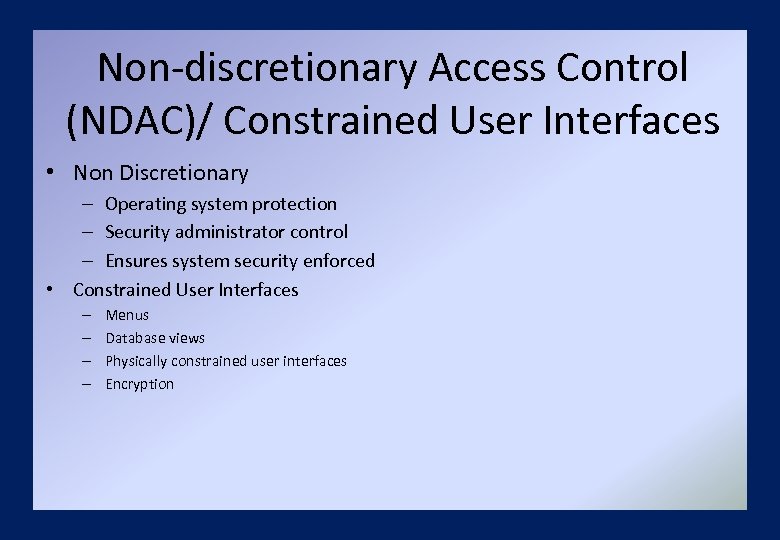 Non-discretionary Access Control (NDAC)/ Constrained User Interfaces

• Non Discretionary
– Operating system protection
– Security administrator control
– Ensures system security enforced
• Constrained User Interfaces
– Menus
– Database views
– Physically constrained user interfaces
– Encryption